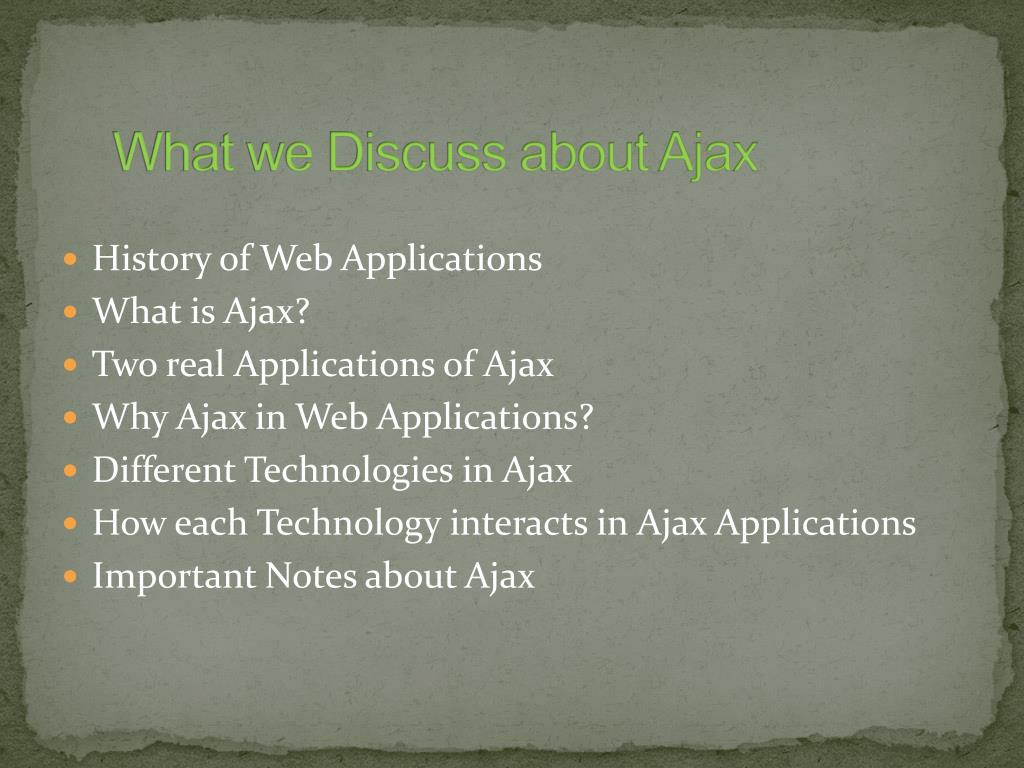 What we Discuss about Ajax

- History of Web Applications
- What is Ajax?
- Two real Applications of Ajax
- Why Ajax in Web Applications?
- Different Technologies in Ajax
- How each Technology interacts in Ajax Applications
- Important Notes about Ajax